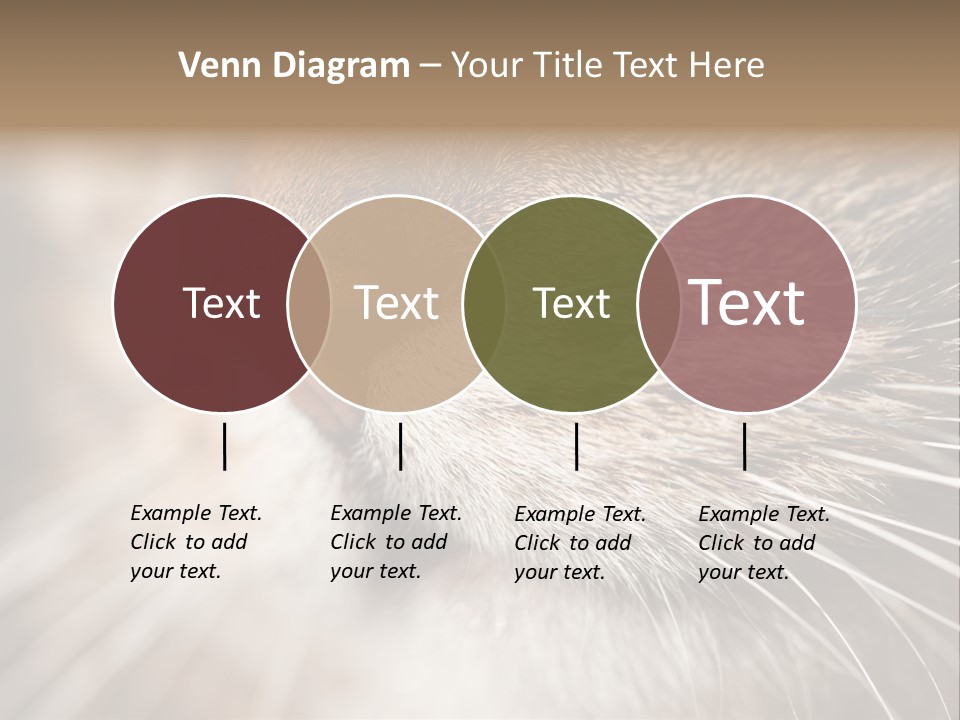 Venn Diagram – Your Title Text Here

Text

Text

Text

Text

Example Text. Click to add your text.

Example Text. Click to add your text.

Example Text. Click to add your text.

Example Text. Click to add your text.